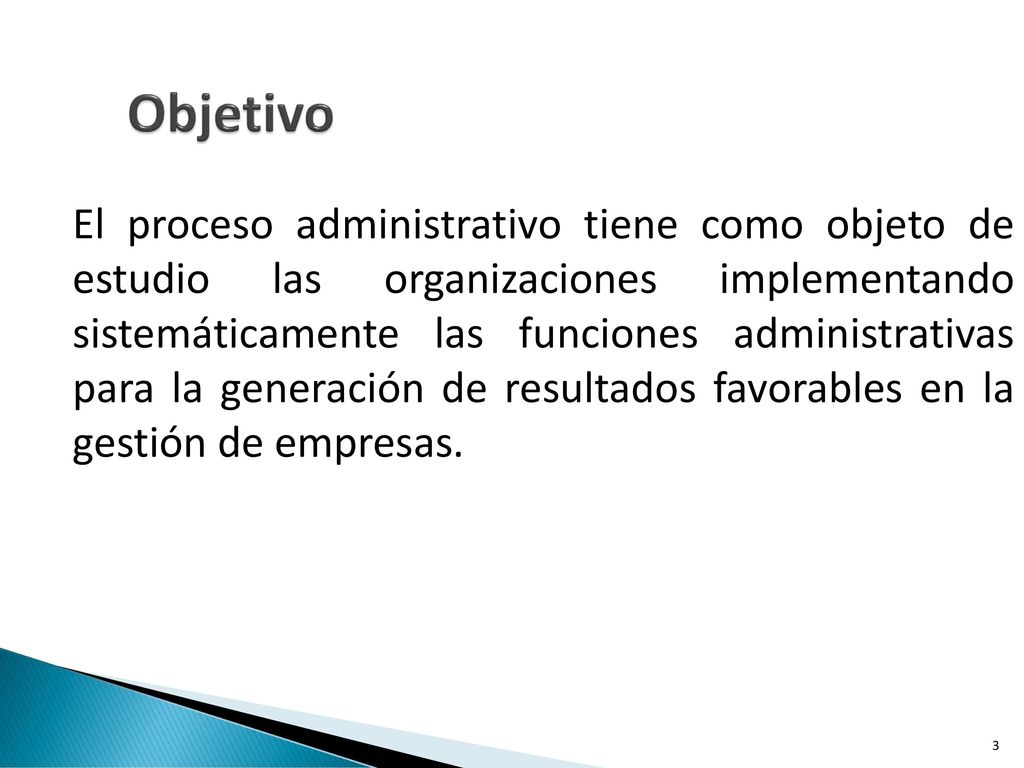 Objetivo

El proceso administrativo tiene como objeto de estudio las organizaciones implementando sistemáticamente las funciones administrativas para la generación de resultados favorables en la gestión de empresas.

3